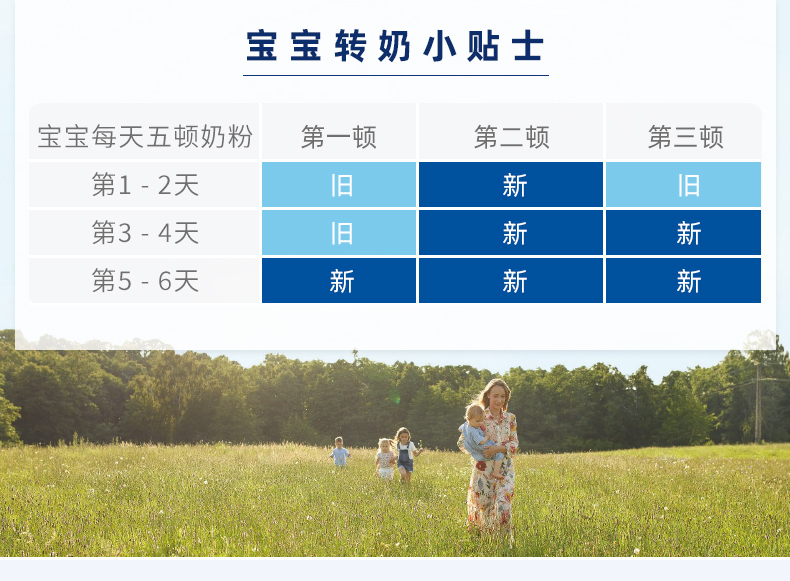 宝宝转奶小贴士

| 宝宝每天五顿奶粉 | 第一顿 | 第二顿 | 第三顿 |
|---|---|---|---|
| 第1 - 2天 | 旧 | 新 | 旧 |
| 第3 - 4天 | 旧 | 新 | 新 |
| 第5 - 6天 | 新 | 新 | 新 |